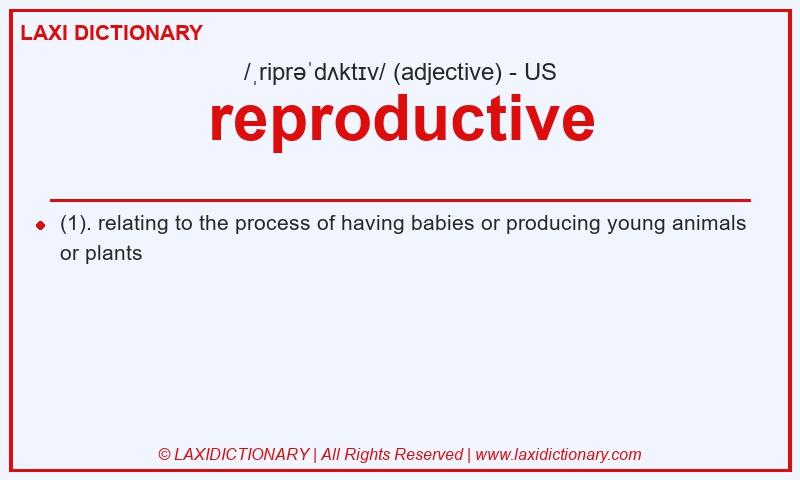 LAXI DICTIONARY

/ˌriprəˈdʌktɪv/ (adjective) - US

reproductive

(1). relating to the process of having babies or producing young animals or plants

© LAXIDICTIONARY | All Rights Reserved | www.laxidictionary.com